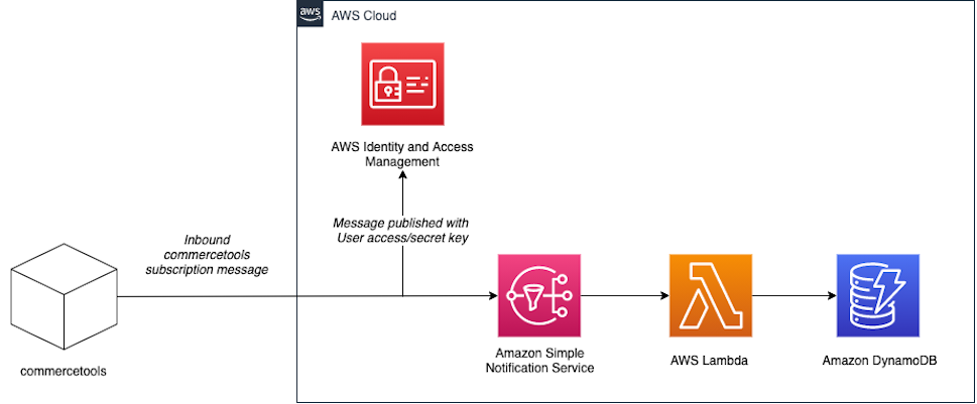 aws AWS Cloud

AWS Identity and Access Management

Message published with User access/secret key

Inbound commercetools subscription message

commercetools

Amazon Simple Notification Service

AWS Lambda

Amazon DynamoDB